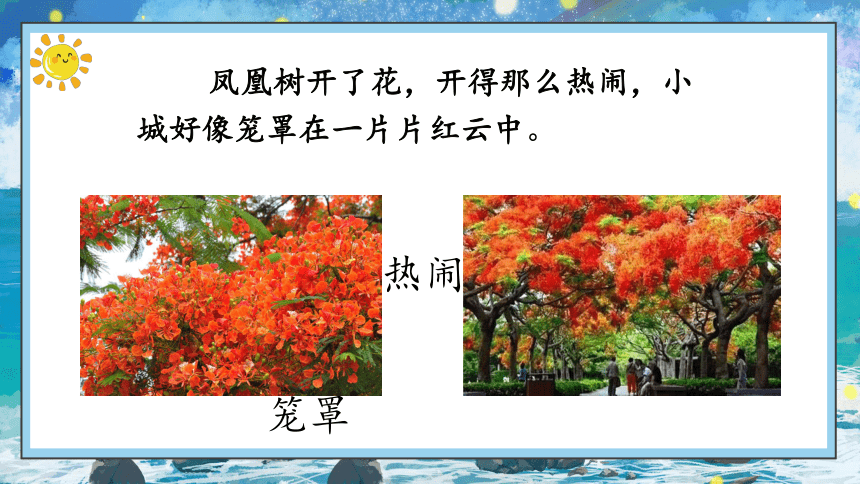 凤凰树开了花，开得那么热闹，小城好像笼罩在一片片红云中。

热闹

笼罩